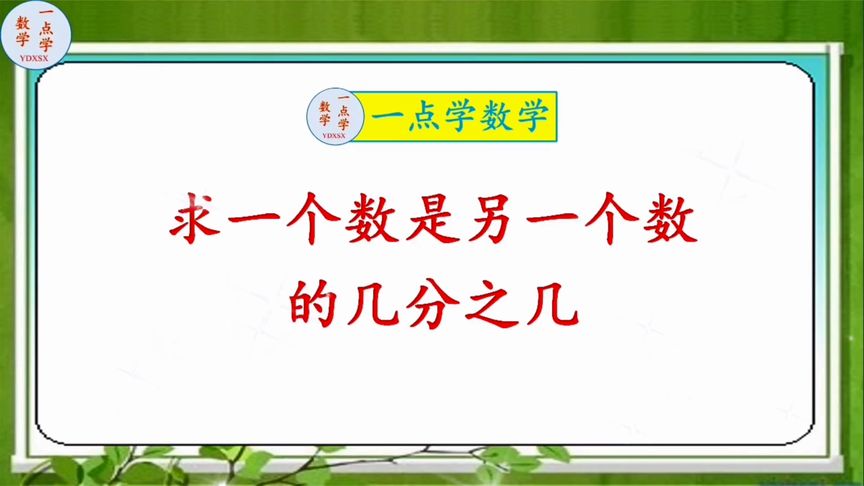 一点学数学 YDXSX

一点学数学 YDXSX

一点学数学

求一个数是另一个数的几分之几